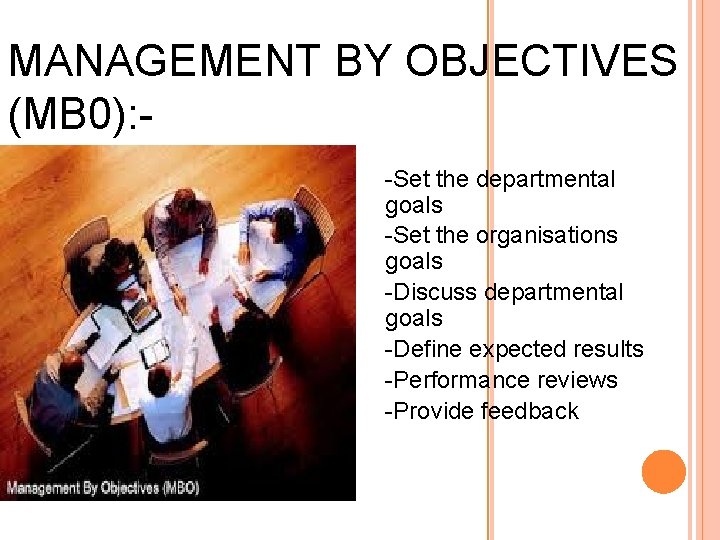 MANAGEMENT BY OBJECTIVES (MB0):-

Management By Objectives (MBO)

-Set the departmental goals
-Set the organisations goals
-Discuss departmental goals
-Define expected results
-Performance reviews
-Provide feedback